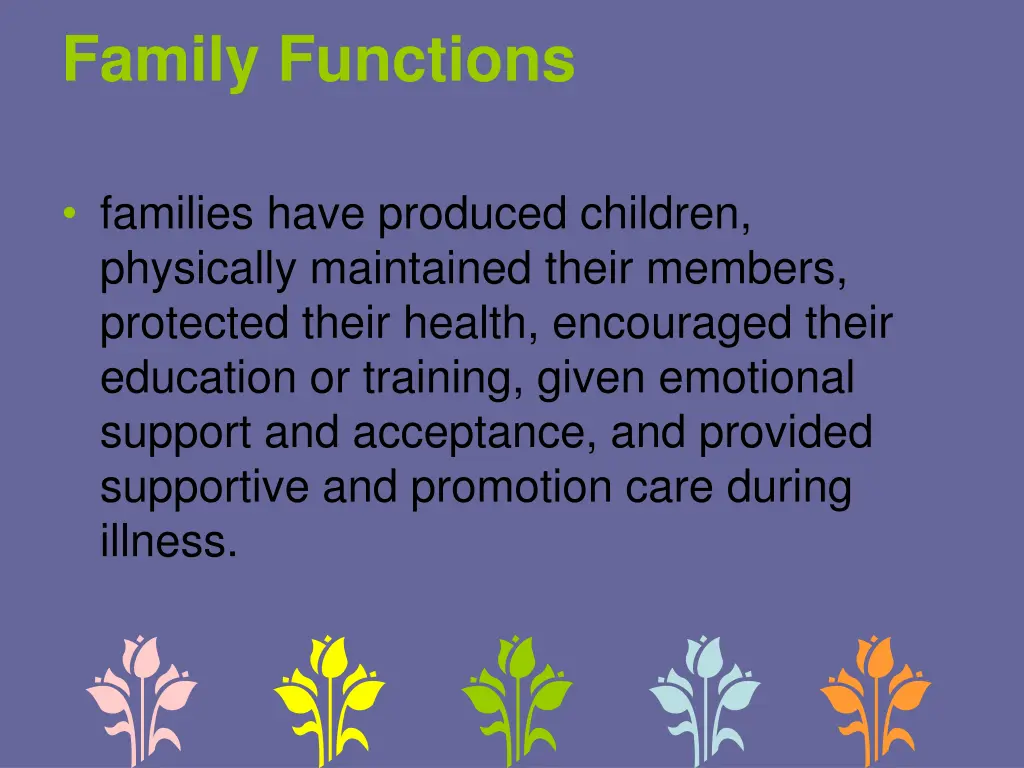 Family Functions

• families have produced children, physically maintained their members, protected their health, encouraged their education or training, given emotional support and acceptance, and provided supportive and promotion care during illness.